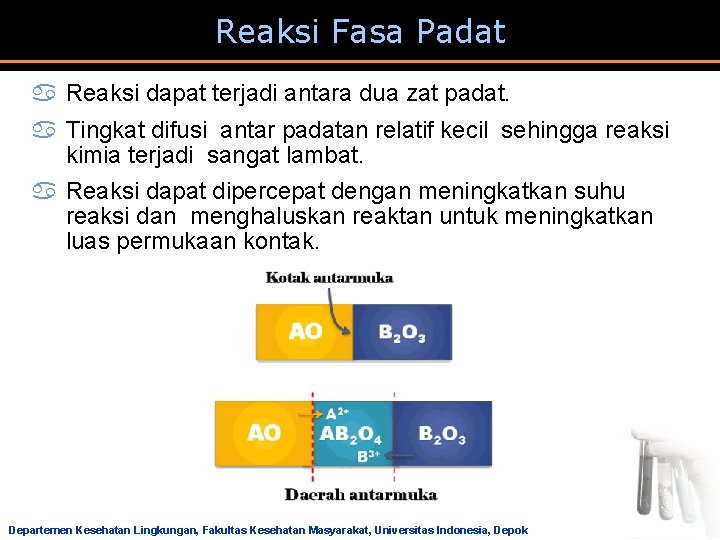 Reaksi Fasa Padat

Reaksi dapat terjadi antara dua zat padat.

Tingkat difusi antar padatan relatif kecil sehingga reaksi kimia terjadi sangat lambat.

Reaksi dapat dipercepat dengan meningkatkan suhu reaksi dan menghaluskan reaktan untuk meningkatkan luas permukaan kontak.

Kotak antarmuka

AO

$B_2O_3$

AO

$A^{2+}$

$AB_2O_4$

$B^{3+}$

$B_2O_3$

Daerah antarmuka

Departemen Kesehatan Lingkungan, Fakultas Kesehatan Masyarakat, Universitas Indonesia, Depok